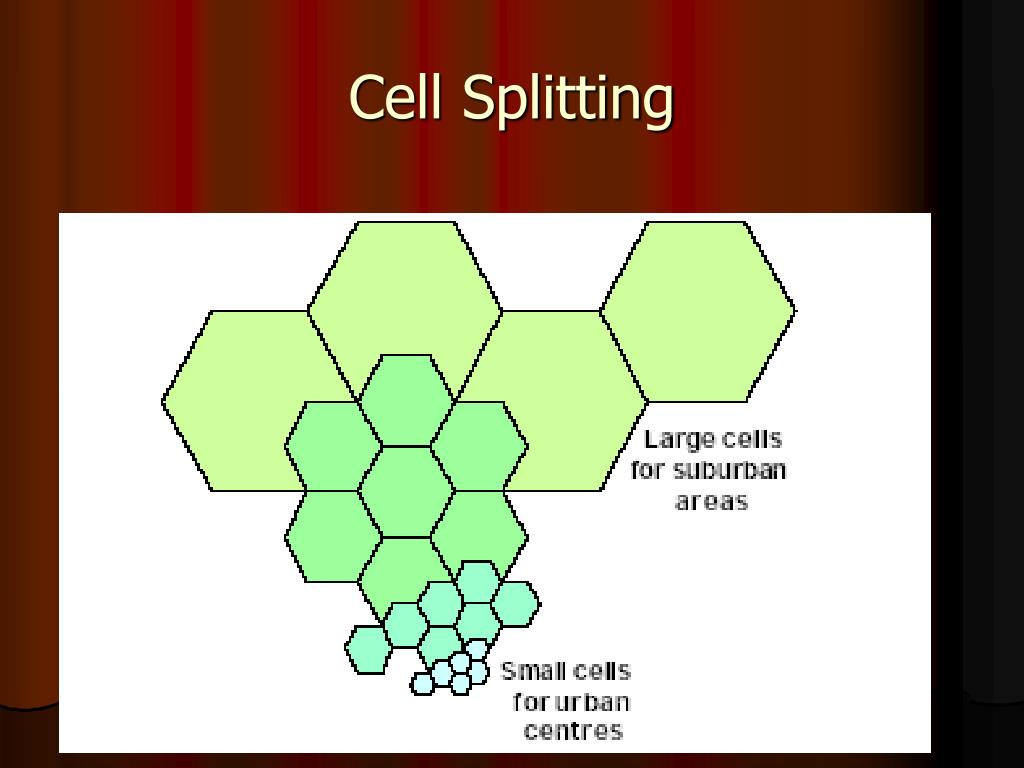 Cell Splitting

Large cells for suburban areas

Small cells for urban centres